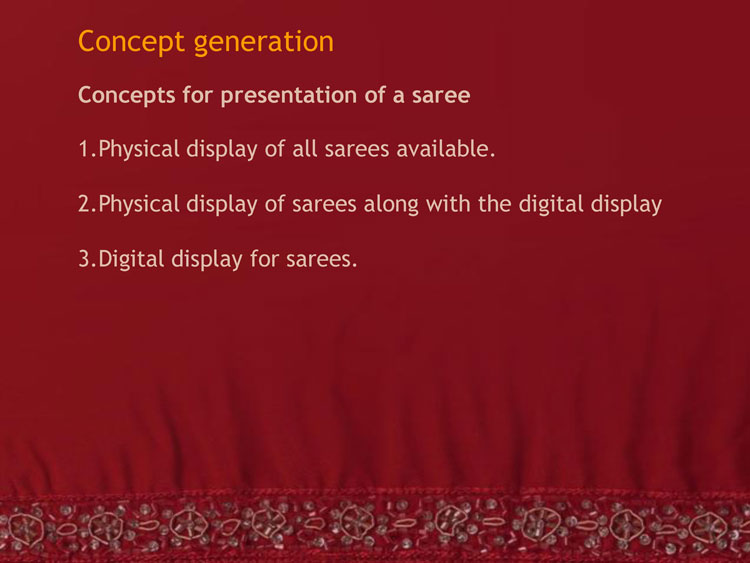 Concept generation

Concepts for presentation of a saree

1.Physical display of all sarees available.

2.Physical display of sarees along with the digital display

3.Digital display for sarees.